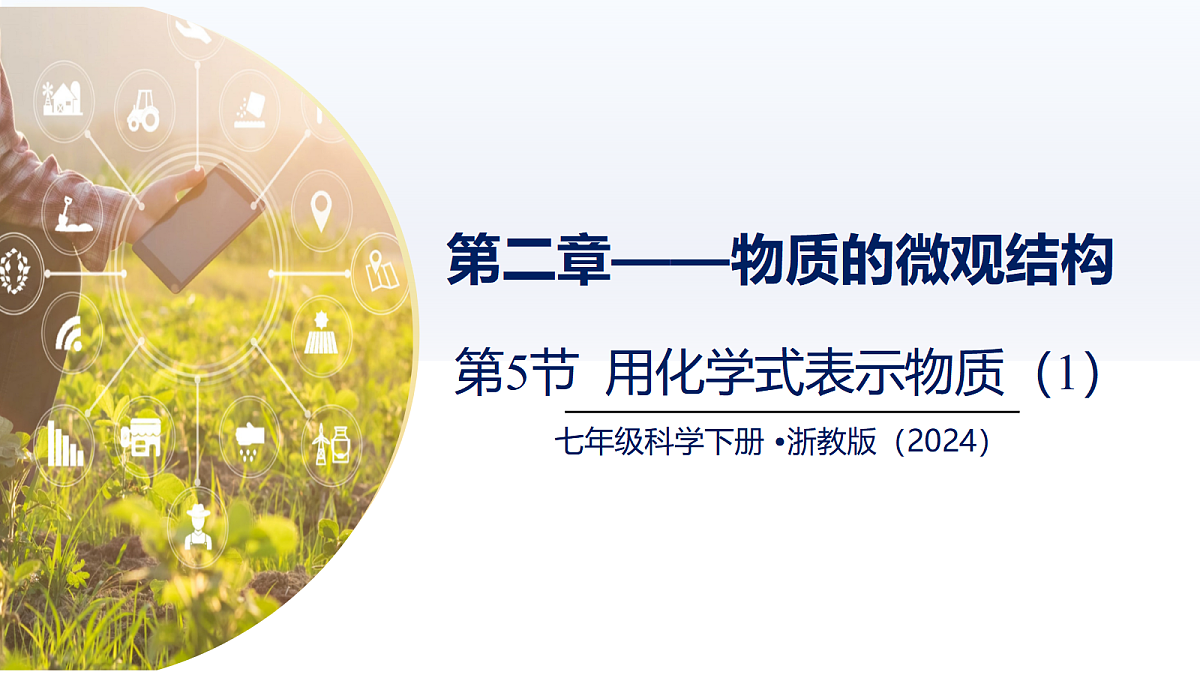 第二章——物质的微观结构

第5节 用化学式表示物质（1）

七年级科学下册 •浙教版（2024）